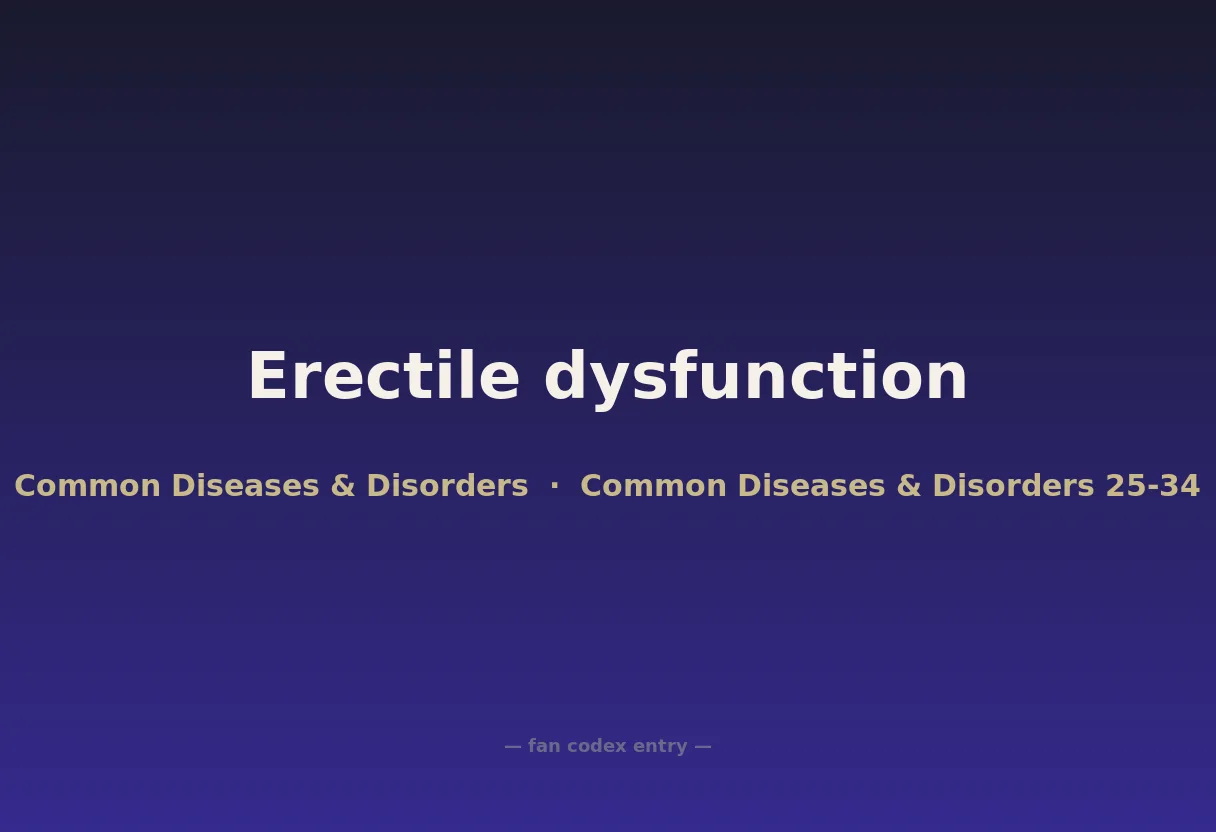 Erectile dysfunction

Common Diseases & Disorders · Common Diseases & Disorders 25-34

— fan codex entry —